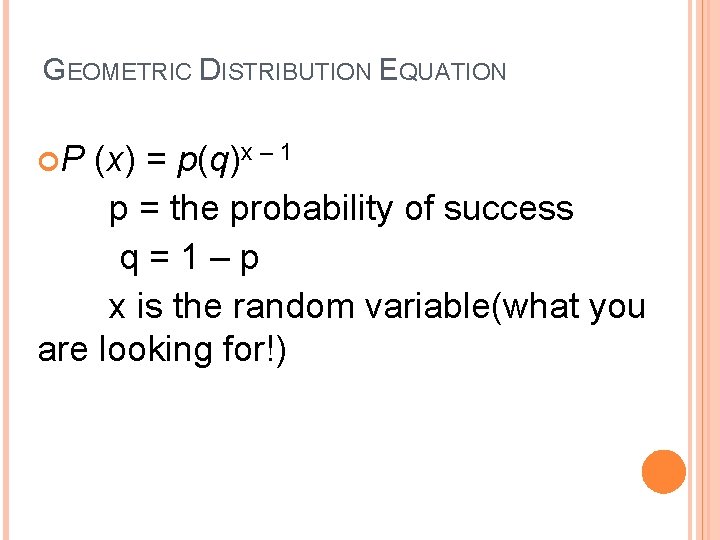 GEOMETRIC DISTRIBUTION EQUATION

$P(x) = p(q)^{x-1}$

p = the probability of success

q = 1 – p

x is the random variable(what you are looking for!)